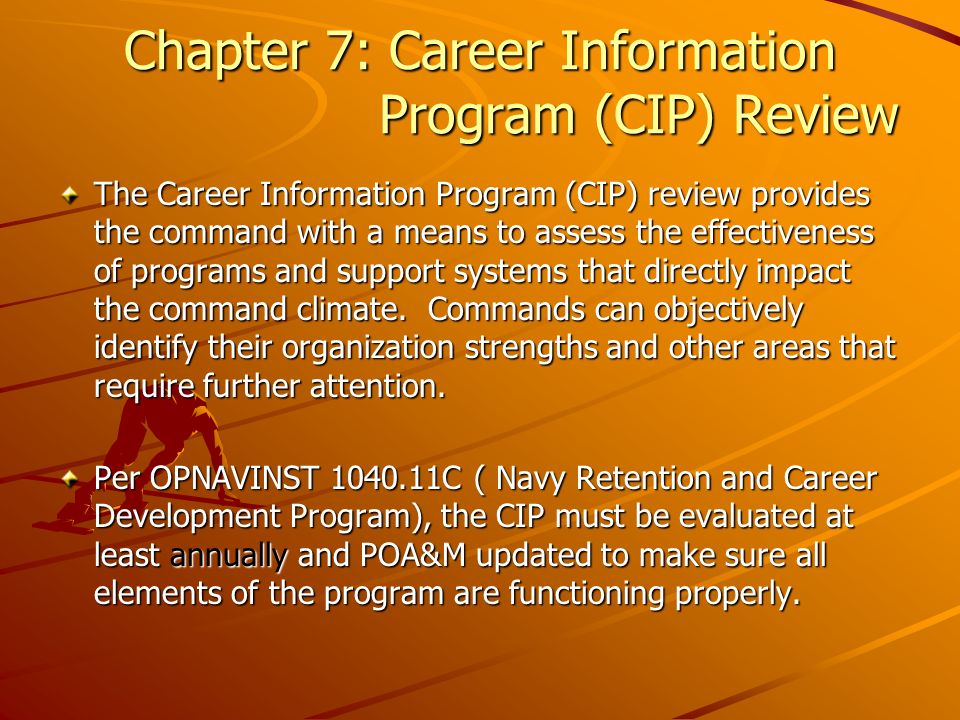 Chapter 7: Career Information Program (CIP) Review

The Career Information Program (CIP) review provides the command with a means to assess the effectiveness of programs and support systems that directly impact the command climate. Commands can objectively identify their organization strengths and other areas that require further attention.

Per OPNAVINST 1040.11C ( Navy Retention and Career Development Program), the CIP must be evaluated at least annually and POA&M updated to make sure all elements of the program are functioning properly.